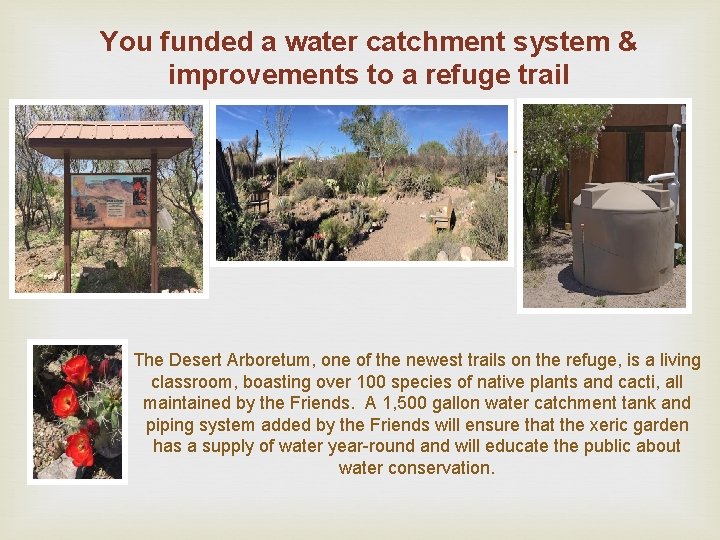 You funded a water catchment system & improvements to a refuge trail

The Desert Arboretum, one of the newest trails on the refuge, is a living classroom, boasting over 100 species of native plants and cacti, all maintained by the Friends.  A 1,500 gallon water catchment tank and piping system added by the Friends will ensure that the xeric garden has a supply of water year-round and will educate the public about water conservation.